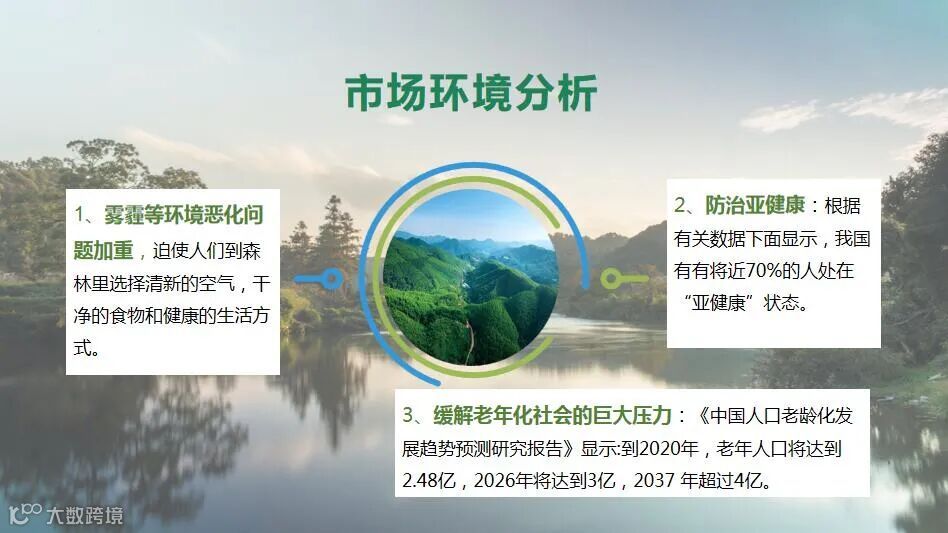 市场环境分析

1、雾霾等环境恶化问题加重，迫使人们到森林里选择清新的空气，干净的食物和健康的生活方式。

2、防治亚健康：根据有关数据下面显示，我国有有将近70%的人处在“亚健康”状态。

3、缓解老年化社会的巨大压力：《中国人口老龄化发展趋势预测研究报告》显示:到2020年，老年人口将达到2.48亿，2026年将达到3亿，2037 年超过4亿。

大数跨境